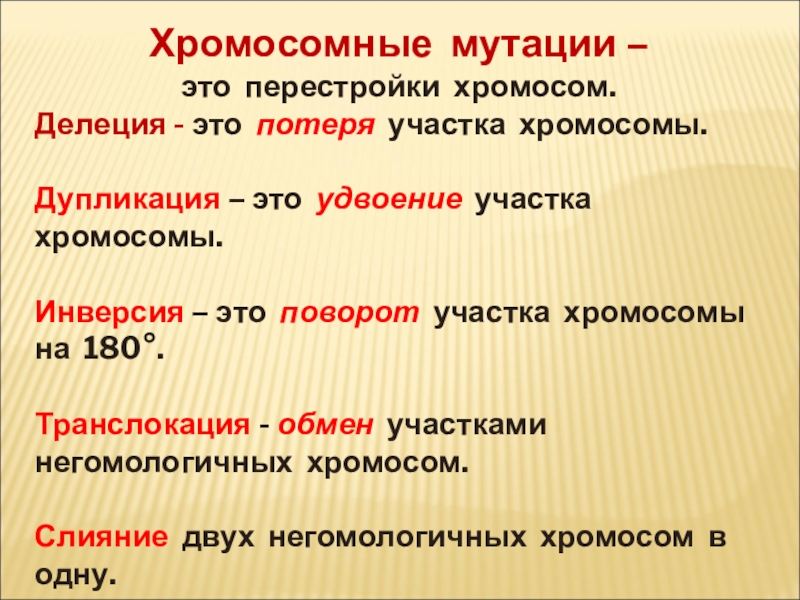 Хромосомные мутации –
это перестройки хромосом.

Делеция - это потеря участка хромосомы.

Дупликация – это удвоение участка хромосомы.

Инверсия – это поворот участка хромосомы на 180°.

Транслокация - обмен участками негомологичных хромосом.

Слияние двух негомологичных хромосом в одну.